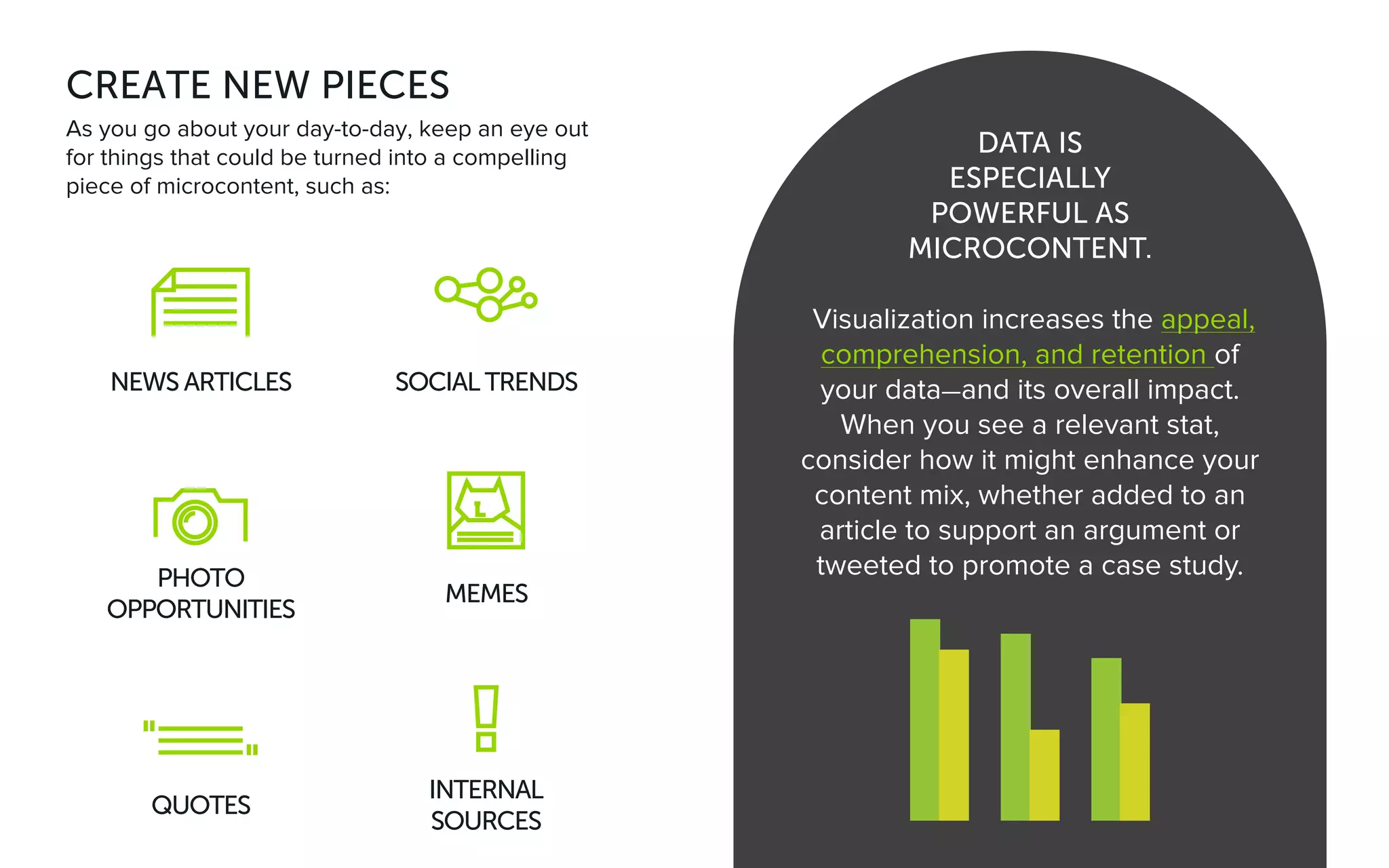 CREATE NEW PIECES

As you go about your day-to-day, keep an eye out for things that could be turned into a compelling piece of microcontent, such as:

NEWS ARTICLES

SOCIAL TRENDS

PHOTO OPPORTUNITIES

L

MEMES

QUOTES

INTERNAL SOURCES

DATA IS ESPECIALLY POWERFUL AS MICROCONTENT.

Visualization increases the appeal, comprehension, and retention of your data—and its overall impact. When you see a relevant stat, consider how it might enhance your content mix, whether added to an article to support an argument or tweeted to promote a case study.